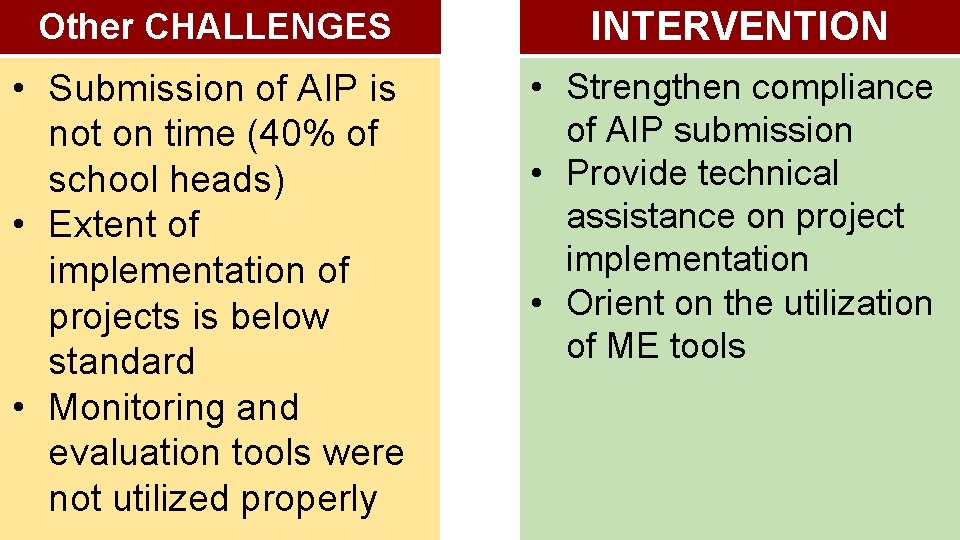 Other CHALLENGES

• Submission of AIP is not on time (40% of school heads)
• Extent of implementation of projects is below standard
• Monitoring and evaluation tools were not utilized properly

INTERVENTION

• Strengthen compliance of AIP submission
• Provide technical assistance on project implementation
• Orient on the utilization of ME tools